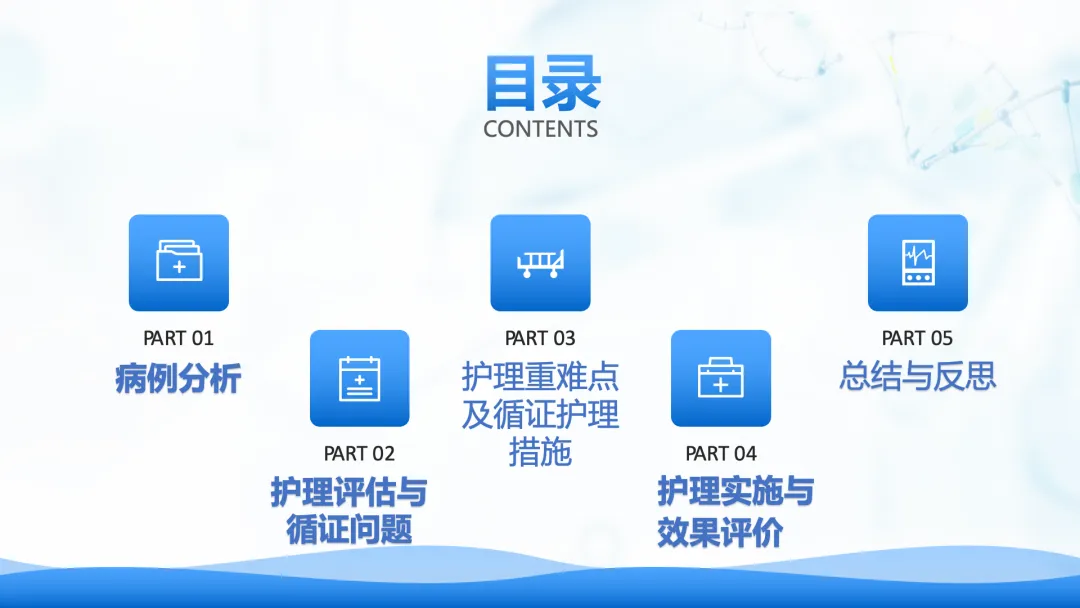 目录
CONTENTS

PART 01
病例分析

PART 02
护理评估与循证问题

PART 03
护理重难点及循证护理措施

PART 04
护理实施与效果评价

PART 05
总结与反思